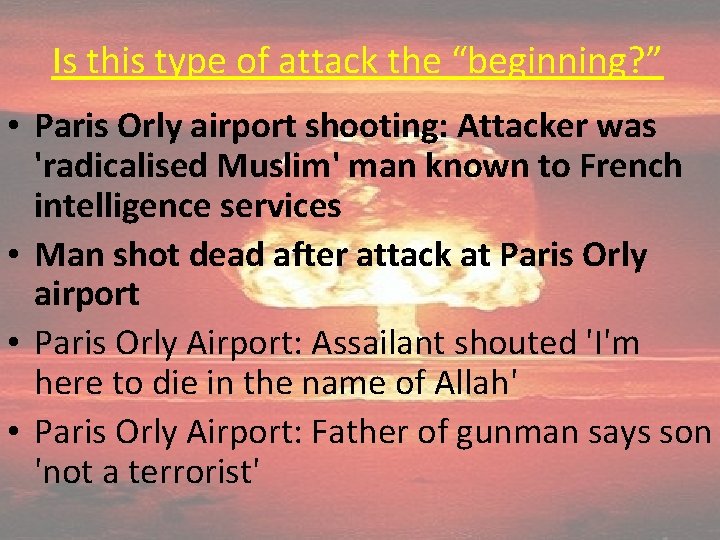 Is this type of attack the "beginning?"

• Paris Orly airport shooting: Attacker was 'radicalised Muslim' man known to French intelligence services
• Man shot dead after attack at Paris Orly airport
• Paris Orly Airport: Assailant shouted 'I'm here to die in the name of Allah'
• Paris Orly Airport: Father of gunman says son 'not a terrorist'